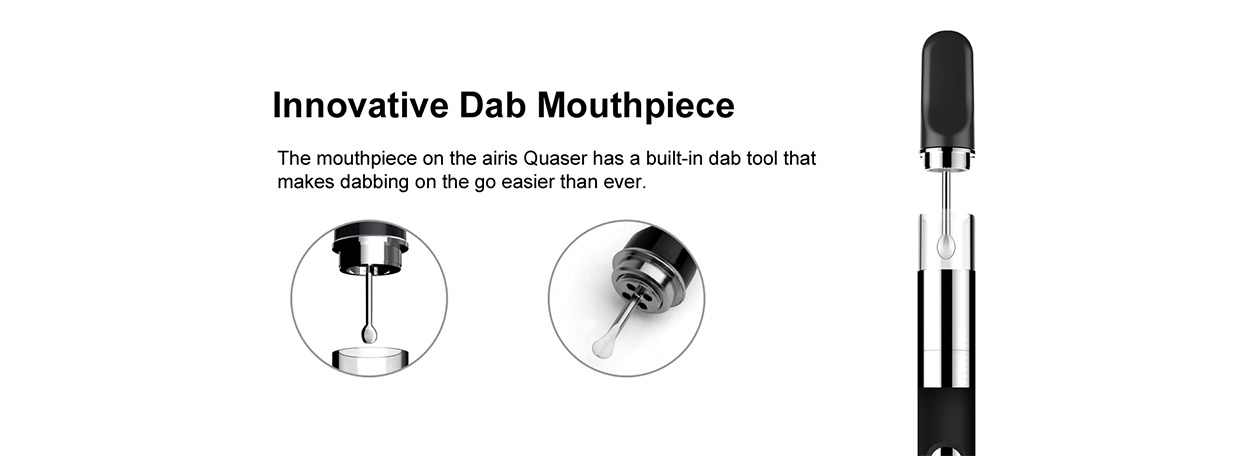 Innovative Dab Mouthpiece

The mouthpiece on the airis Quaser has a built-in dab tool that makes dabbing on the go easier than ever.